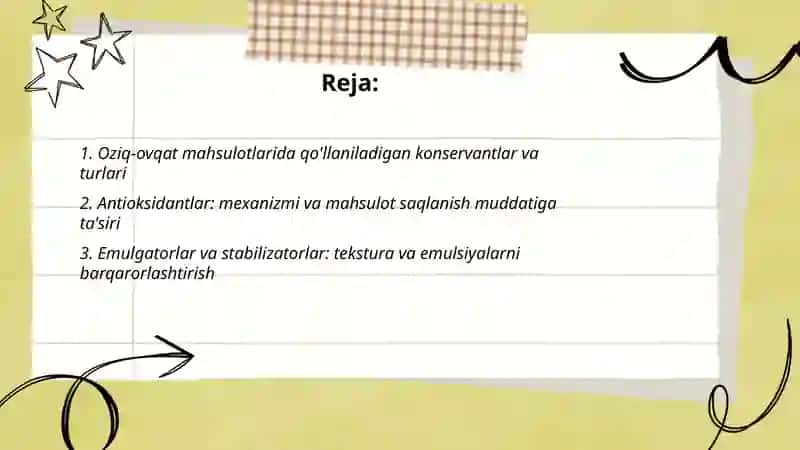 Reja:

1. Oziq-ovqat mahsulotlarida qo'llaniladigan konservantlar va turlari

2. Antioksidantlar: mexanizmi va mahsulot saqlanish muddatiga ta'siri

3. Emulgatorlar va stabilizatorlar: tekstura va emulsiyalarni barqarorlashtirish